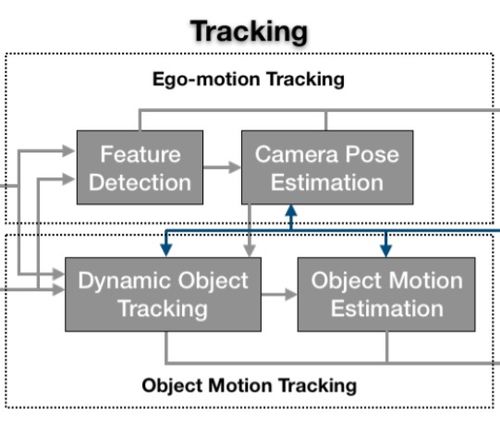 Tracking

Ego-motion Tracking

Feature Detection

Camera Pose Estimation

Dynamic Object Tracking

Object Motion Estimation

Object Motion Tracking